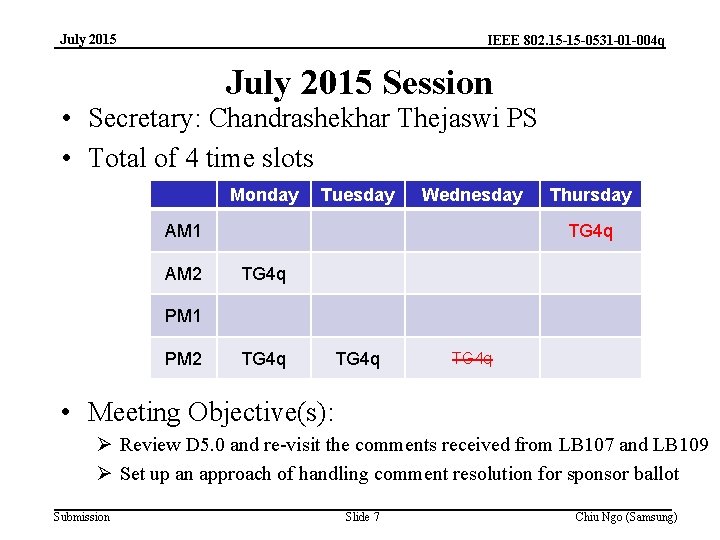 July 2015

IEEE 802.15-15-0531-01-004q

July 2015 Session

• Secretary: Chandrashekhar Thejaswi PS
• Total of 4 time slots

| | Monday | Tuesday | Wednesday | Thursday |
|---|---|---|---|---|
| AM1 | | | | TG4q |
| AM2 | TG4q | | | |
| PM1 | | | | |
| PM2 | TG4q | TG4q | ~~TG4q~~ | |

• Meeting Objective(s):
➢ Review D5.0 and re-visit the comments received from LB107 and LB109
➢ Set up an approach of handling comment resolution for sponsor ballot

Submission

Slide 7

Chiu Ngo (Samsung)